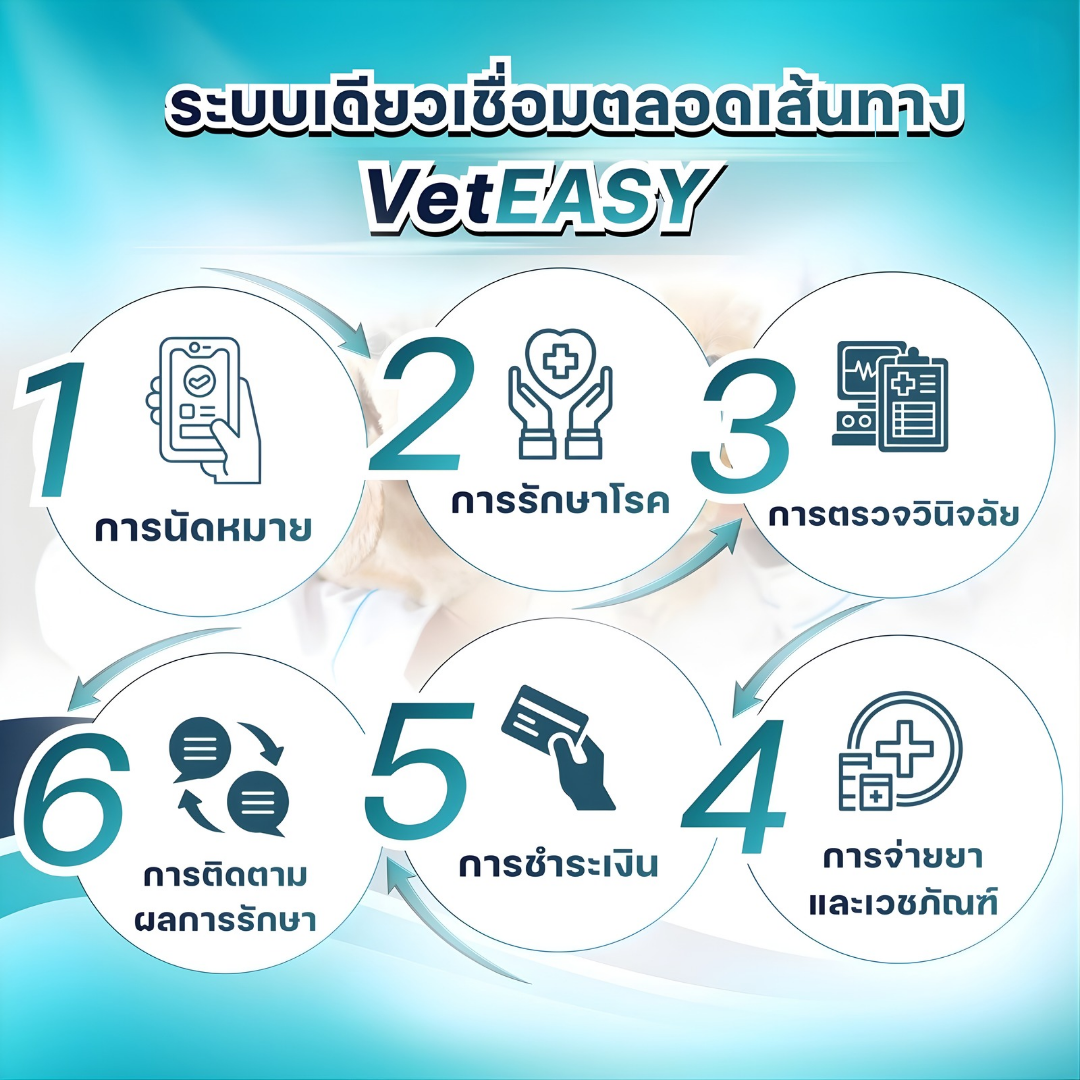 ระบบเดียวเชื่อมตลอดเส้นทาง
VetEASY

1
การนัดหมาย

2
การรักษาโรค

3
การตรวจวินิจฉัย

4
การจ่ายยา และเวชภัณฑ์

5
การชำระเงิน

6
การติดตาม ผลการรักษา